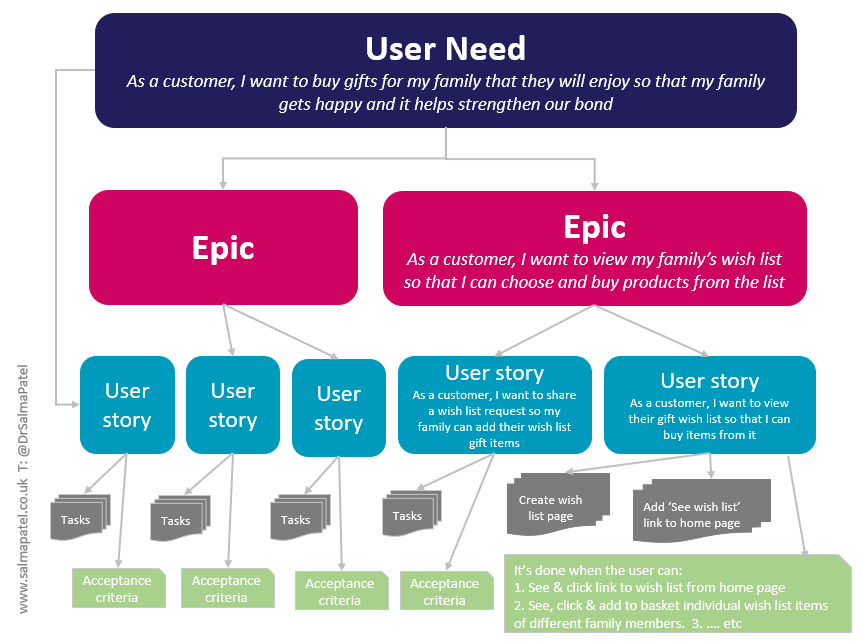 User Need
As a customer, I want to buy gifts for my family that they will enjoy so that my family gets happy and it helps strengthen our bond

Epic

Epic
As a customer, I want to view my family's wish list so that I can choose and buy products from the list

User story

User story

User story

User story
As a customer, I want to share a wish list request so my family can add their wish list gift items

User story
As a customer, I want to view their gift wish list so that I can buy items from it

Tasks

Tasks

Tasks

Tasks

Create wish list page

Add 'See wish list' link to home page

Acceptance criteria

Acceptance criteria

Acceptance criteria

Acceptance criteria

It's done when the user can:
1. See & click link to wish list from home page
2. See, click & add to basket individual wish list items of different family members. 3. .... etc

www.salmapatel.co.uk T: @DrSalmaPatel